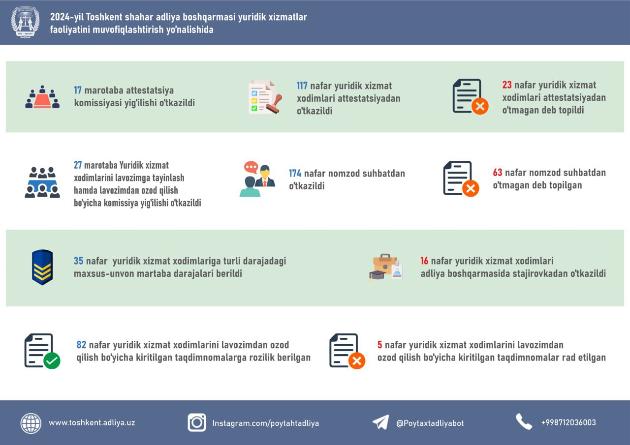 2024-yil Toshkent shahar adliya boshqarmasi yuridik xizmatlar faoliyatini muvofiqlashtirish yo'nalishida

17 marotaba attestatsiya komissiyasi yig'ilishi o'tkazildi

117 nafar yuridik xizmat xodimlari attestatsiyadan o'tkazildi

23 nafar yuridik xizmat xodimlari attestatsiyadan o'tmagan deb topildi

27 marotaba Yuridik xizmat xodimlarini lavozimga tayinlash hamda lavozimdan ozod qilish bo'yicha komissiya yig'ilishi o'tkazildi

174 nafar nomzod suhbatdan o'tkazildi

63 nafar nomzod suhbatdan o'tmagan deb topilgan

35 nafar yuridik xizmat xodimlariga turli darajadagi maxsus-unvon martaba darajalari berildi

16 nafar yuridik xizmat xodimlari adliya boshqarmasida stajirovkadan o'tkazildi

82 nafar yuridik xizmat xodimlarini lavozimdan ozod qilish bo'yicha kiritilgan taqdimnomalarga rozilik berilgan

5 nafar yuridik xizmat xodimlarini lavozimdan ozod qilish bo'yicha kiritilgan taqdimnomalar rad etilgan

www.toshkent.adliya.uz

Instagram.com/poytahtadliya

@Poytaxtadliyabot

+998712036003